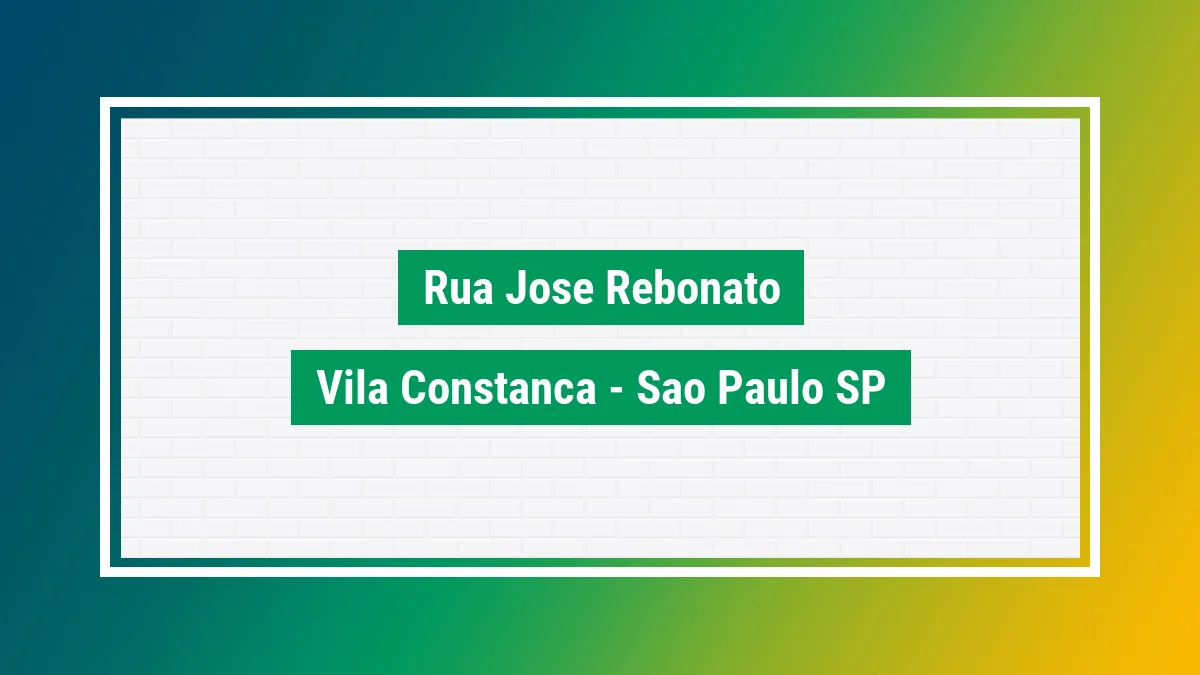 Rua Jose Rebonato

Vila Constanca - Sao Paulo SP